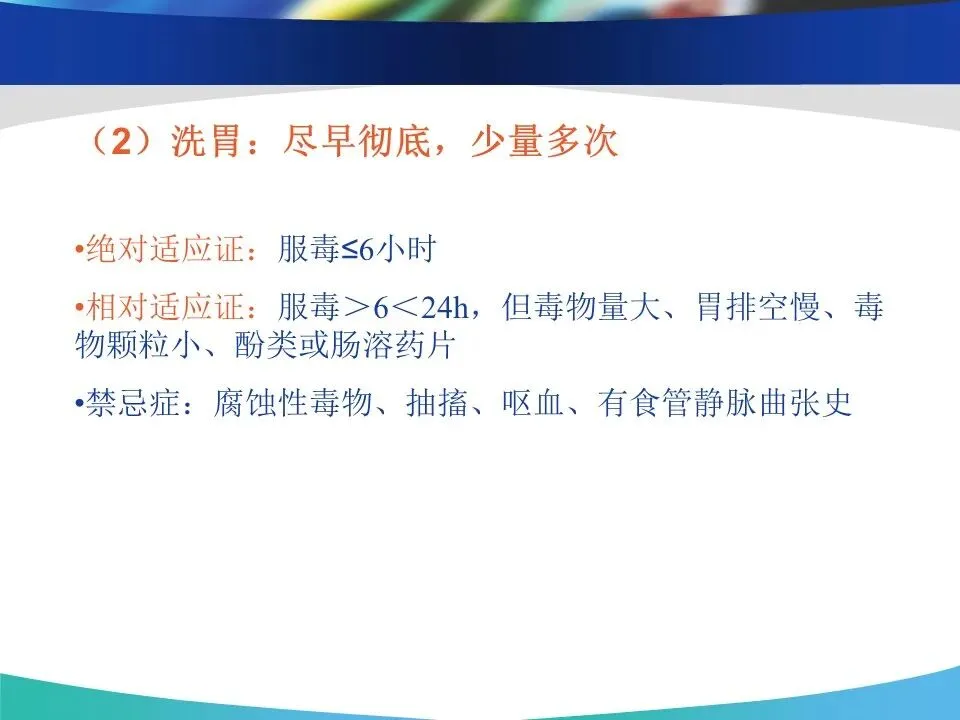 （2）洗胃：尽早彻底，少量多次

•绝对适应证：服毒≤6小时

•相对适应证：服毒＞6＜24h，但毒物量大、胃排空慢、毒物颗粒小、酚类或肠溶药片

•禁忌症：腐蚀性毒物、抽搐、呕血、有食管静脉曲张史